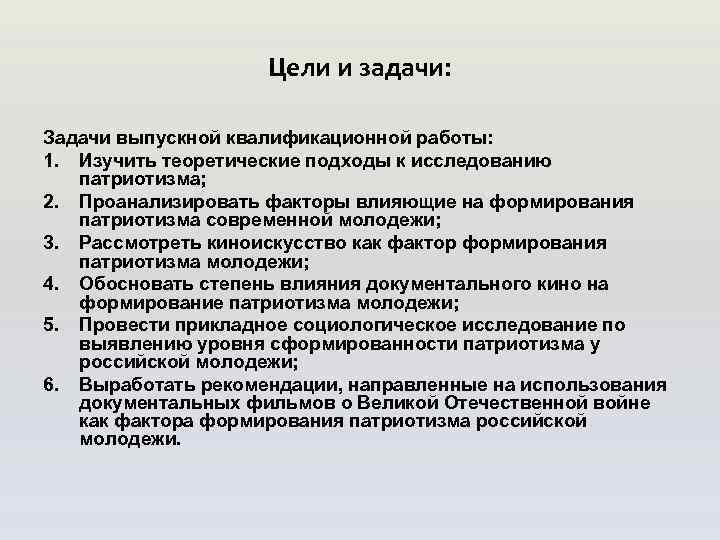 Цели и задачи:

Задачи выпускной квалификационной работы:
1. Изучить теоретические подходы к исследованию патриотизма;
2. Проанализировать факторы влияющие на формирования патриотизма современной молодежи;
3. Рассмотреть киноискусство как фактор формирования патриотизма молодежи;
4. Обосновать степень влияния документального кино на формирование патриотизма молодежи;
5. Провести прикладное социологическое исследование по выявлению уровня сформированности патриотизма у российской молодежи;
6. Выработать рекомендации, направленные на использования документальных фильмов о Великой Отечественной войне как фактора формирования патриотизма российской молодежи.